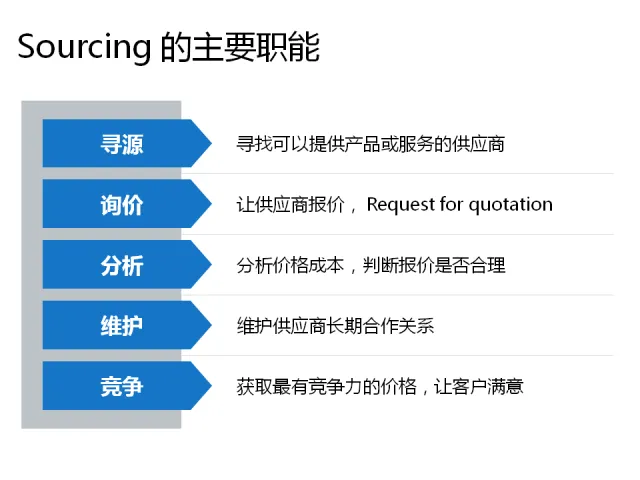 Sourcing 的主要职能

寻源
寻找可以提供产品或服务的供应商

询价
让供应商报价， Request for quotation

分析
分析价格成本，判断报价是否合理

维护
维护供应商长期合作关系

竞争
获取最有竞争力的价格，让客户满意